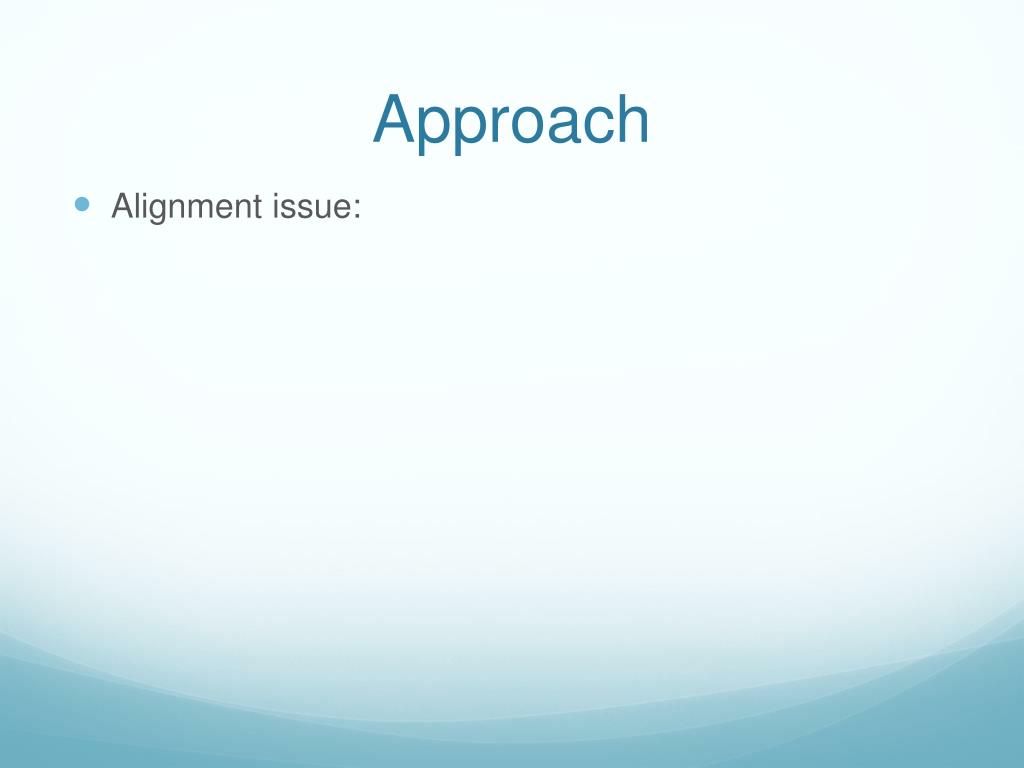 Approach

Alignment issue: